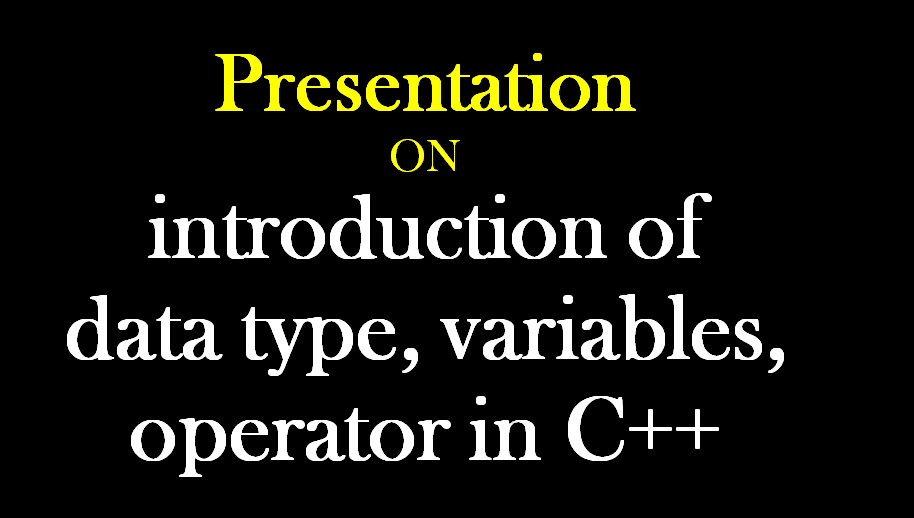 Presentation
ON
introduction of data type, variables, operator in C++